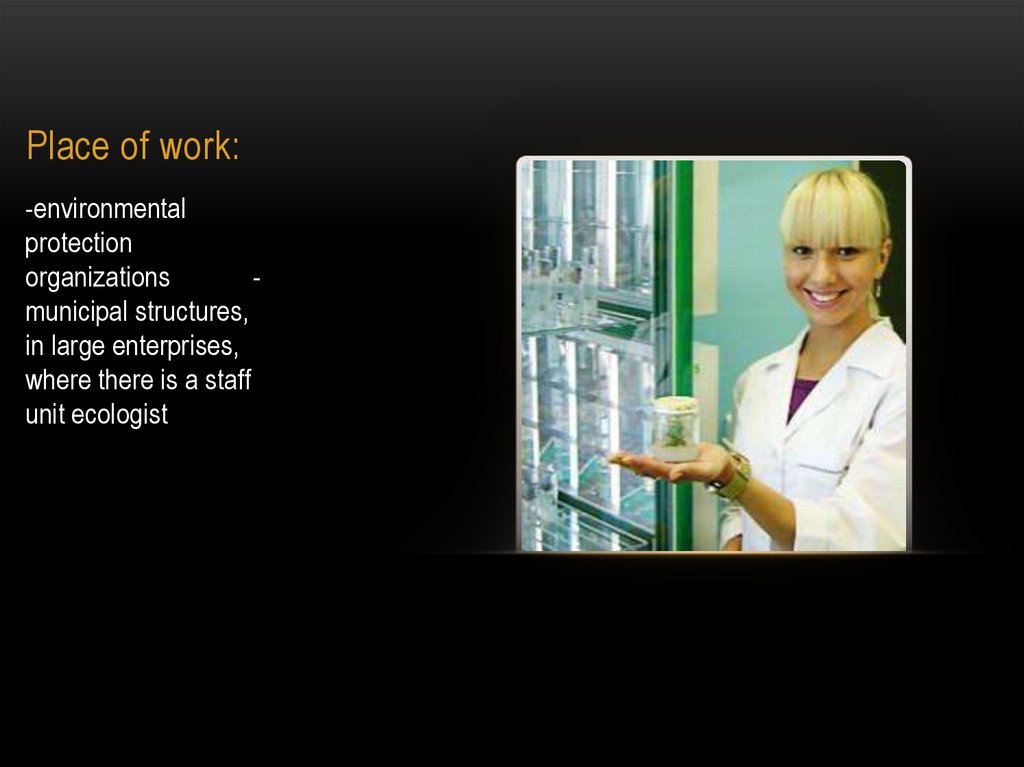 Place of work:

-environmental protection organizations - municipal structures, in large enterprises, where there is a staff unit ecologist